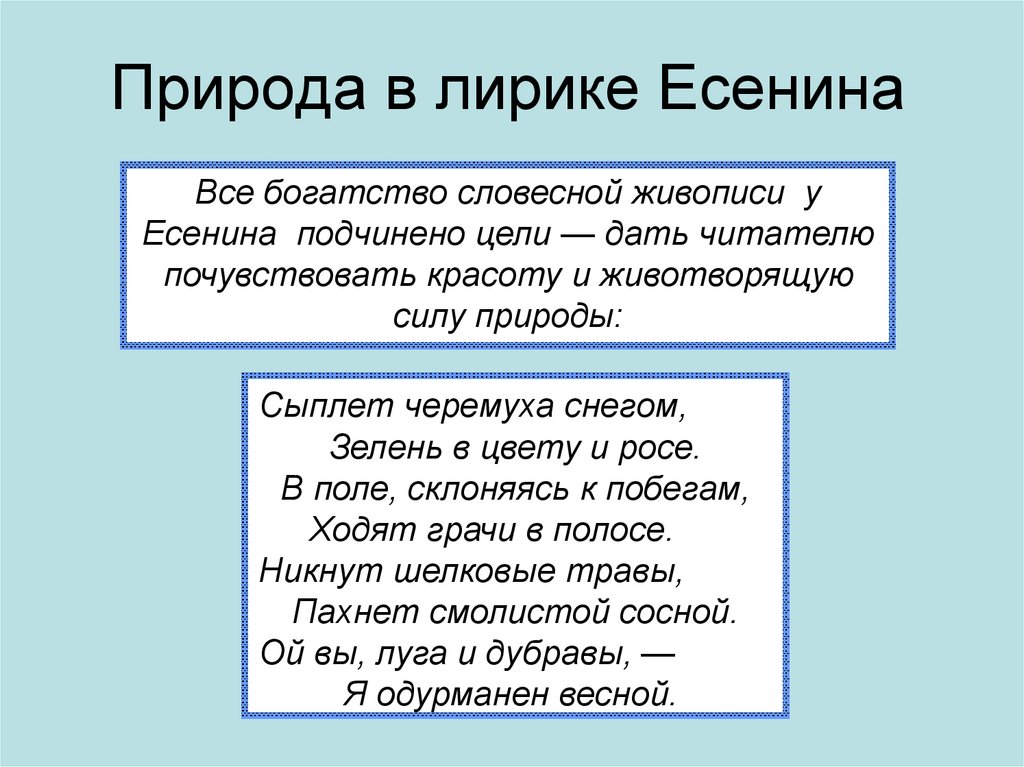 Природа в лирике Есенина

Все богатство словесной живописи у Есенина подчинено цели — дать читателю почувствовать красоту и животворящую силу природы:

Сыплет черемуха снегом,
Зелень в цвету и росе.
В поле, склоняясь к побегам,
Ходят грачи в полосе.
Никнут шелковые травы,
Пахнет смолистой сосной.
Ой вы, луга и дубравы, —
Я одурманен весной.